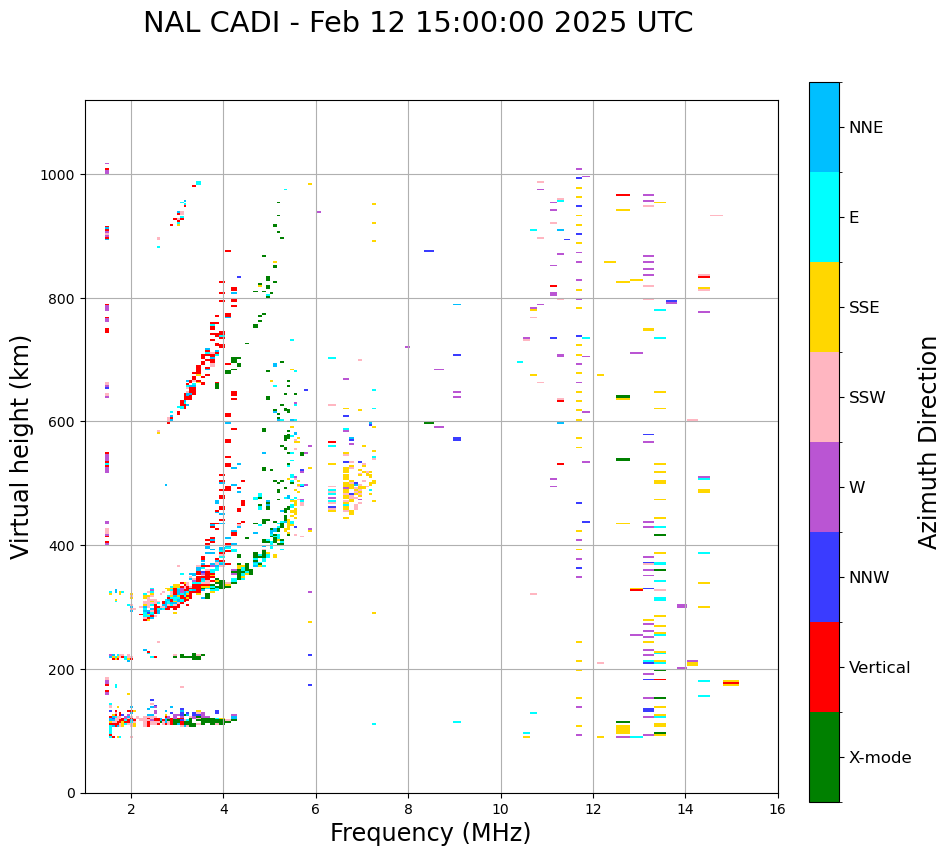 NAL CADI - Feb 12 15:00:00 2025 UTC

Virtual height (km)

1000
800
600
400
200
0

2
4
6
8
10
12
14
16

Frequency (MHz)

NNE
E
SSE
SSW
W
NNW
Vertical
X-mode

Azimuth Direction